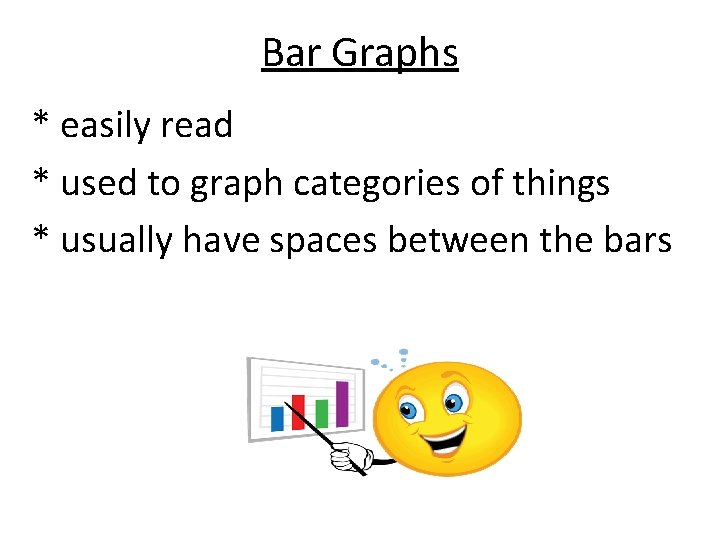 Bar Graphs

* easily read
* used to graph categories of things
* usually have spaces between the bars